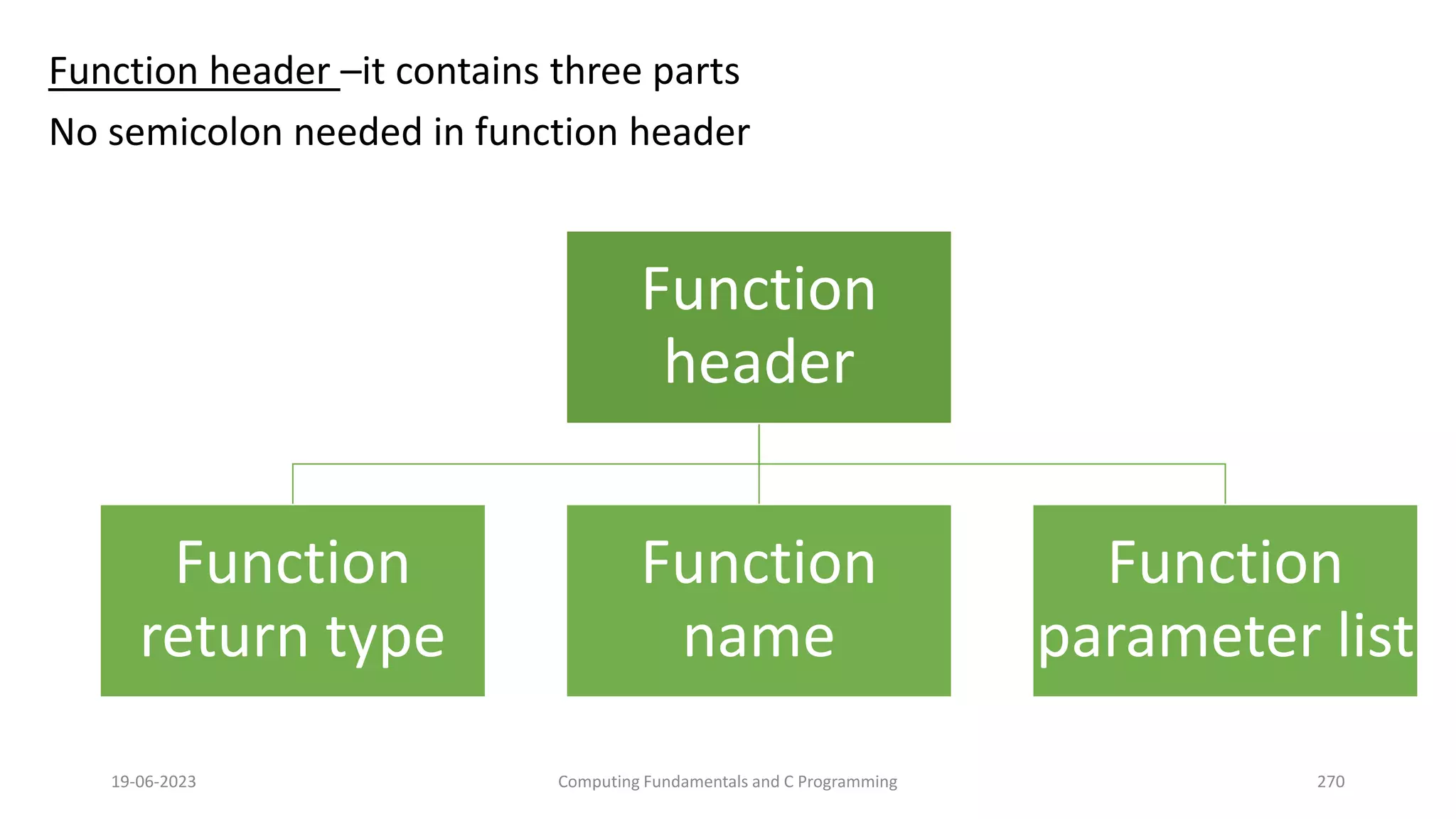 Function header –it contains three parts

No semicolon needed in function header

Function header

Function return type

Function name

Function parameter list

19-06-2023

Computing Fundamentals and C Programming

270